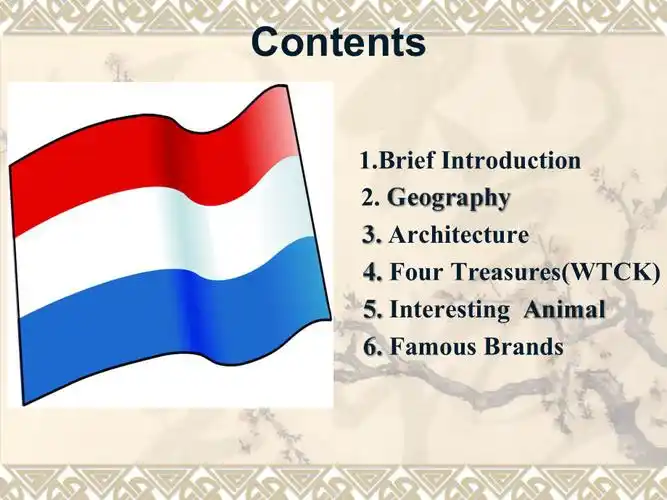 Contents

1.Brief Introduction
2. Geography
3. Architecture
4. Four Treasures(WTCK)
5. Interesting Animal
6. Famous Brands